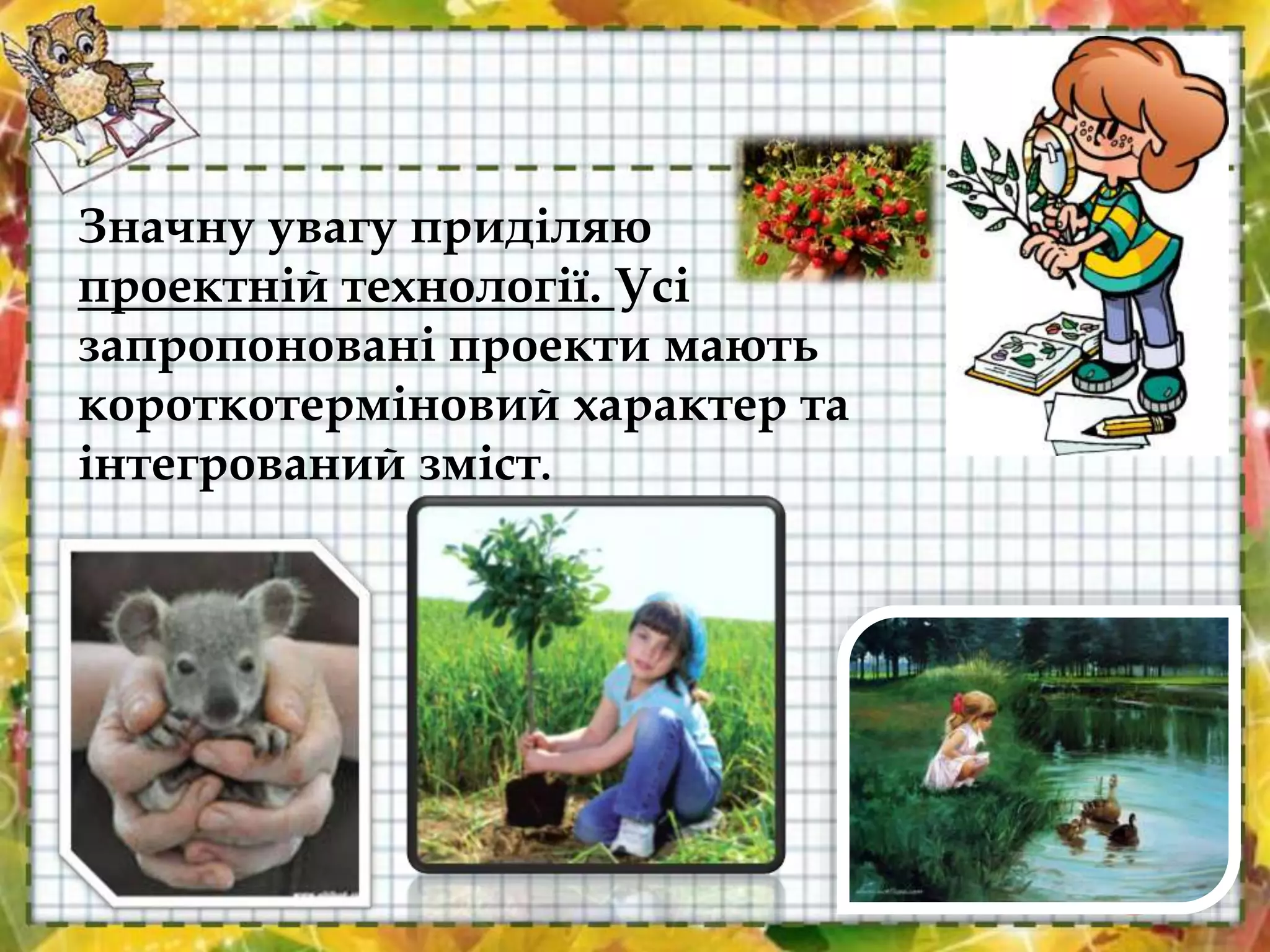 Значну увагу приділяю проектній технології. Усі запропоновані проекти мають короткотерміновий характер та інтегрований зміст.